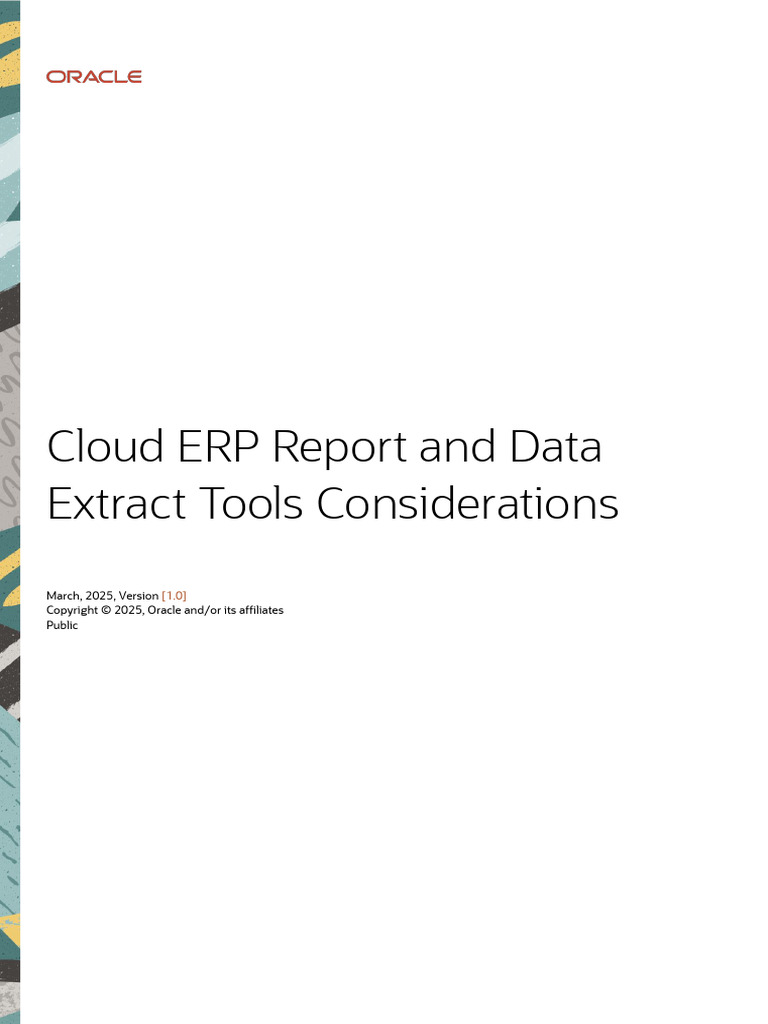 ORACLE

Cloud ERP Report and Data Extract Tools Considerations

March, 2025, Version [1.0]
Copyright © 2025, Oracle and/or its affiliates
Public